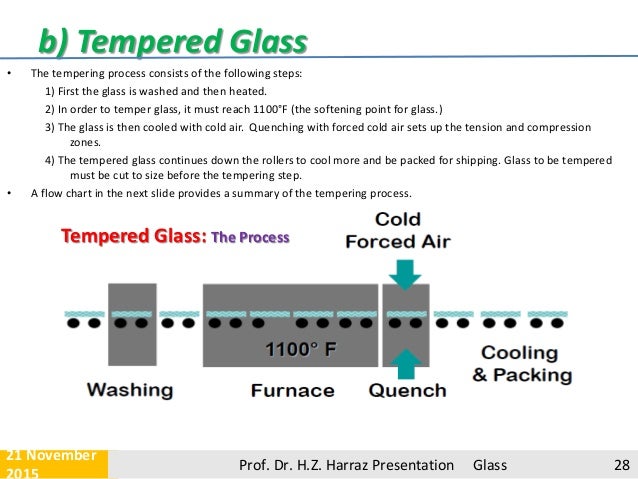 b) Tempered Glass

• The tempering process consists of the following steps:
1) First the glass is washed and then heated.
2) In order to temper glass, it must reach 1100°F (the softening point for glass.)
3) The glass is then cooled with cold air. Quenching with forced cold air sets up the tension and compression zones.
4) The tempered glass continues down the rollers to cool more and be packed for shipping. Glass to be tempered must be cut to size before the tempering step.
• A flow chart in the next slide provides a summary of the tempering process.

Tempered Glass: The Process

Cold Forced Air

1100° F

Washing

Furnace

Quench

Cooling & Packing

21 November 2015

Prof. Dr. H.Z. Harraz Presentation Glass

28